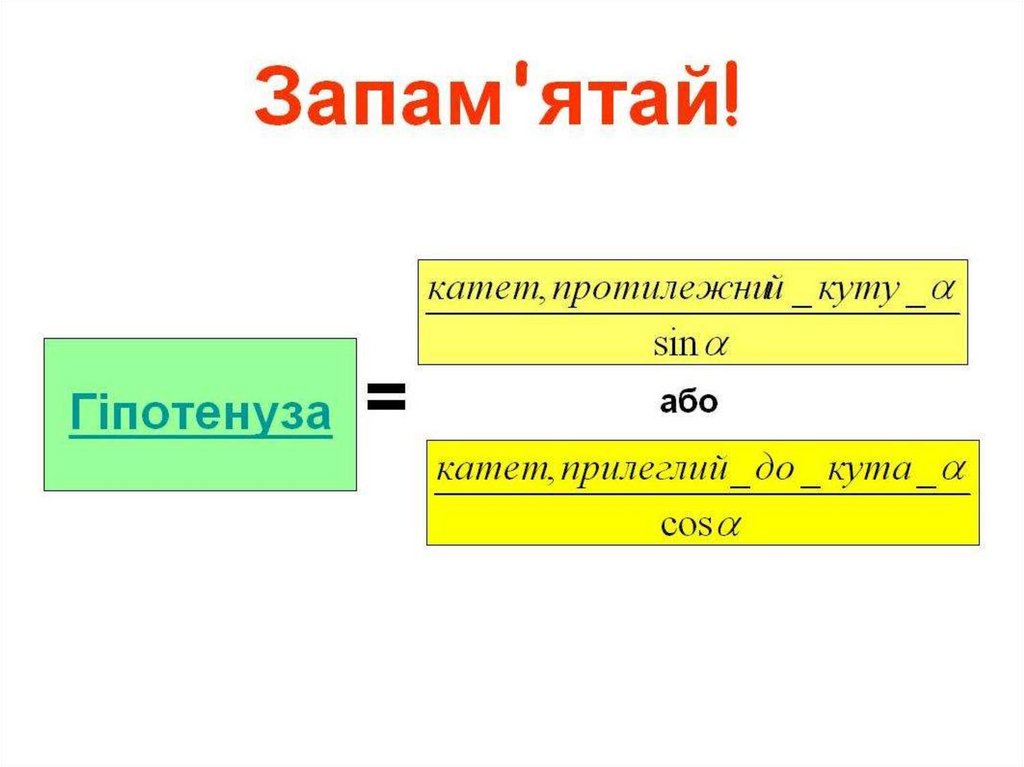 Запам'ятай!

Гіпотенуза =

$\frac{катет, протилежний\_куту\_\alpha}{\sin\alpha}$

або

$\frac{катет, прилеглий\_до\_кута\_\alpha}{\cos\alpha}$